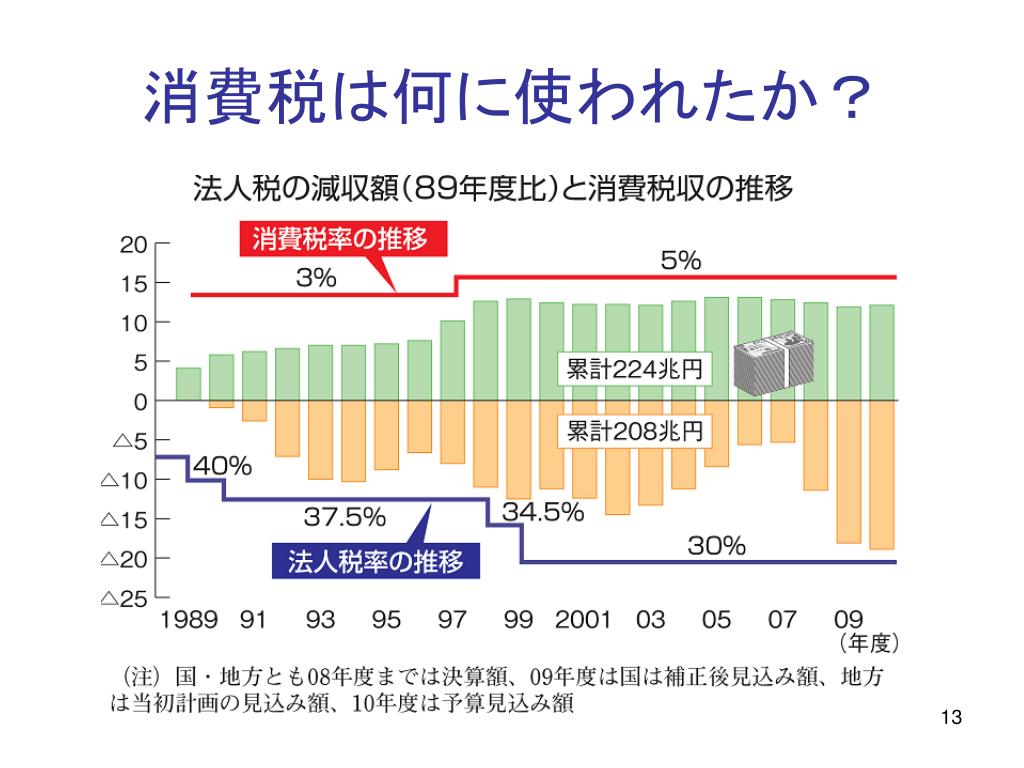 消費税は何に使われたか？

法人税の減収額（89年度比）と消費税収の推移

消費税率の推移

3%

5%

20
15
10
5
0
△5
△10
△15
△20
△25

累計224兆円

累計208兆円

40%

37.5%

34.5%

30%

法人税率の推移

1989 91 93 95 97 99 2001 03 05 07 09
（年度）

（注）国・地方とも08年度までは決算額、09年度は国は補正後見込み額、地方は当初計画の見込み額、10年度は予算見込み額

13